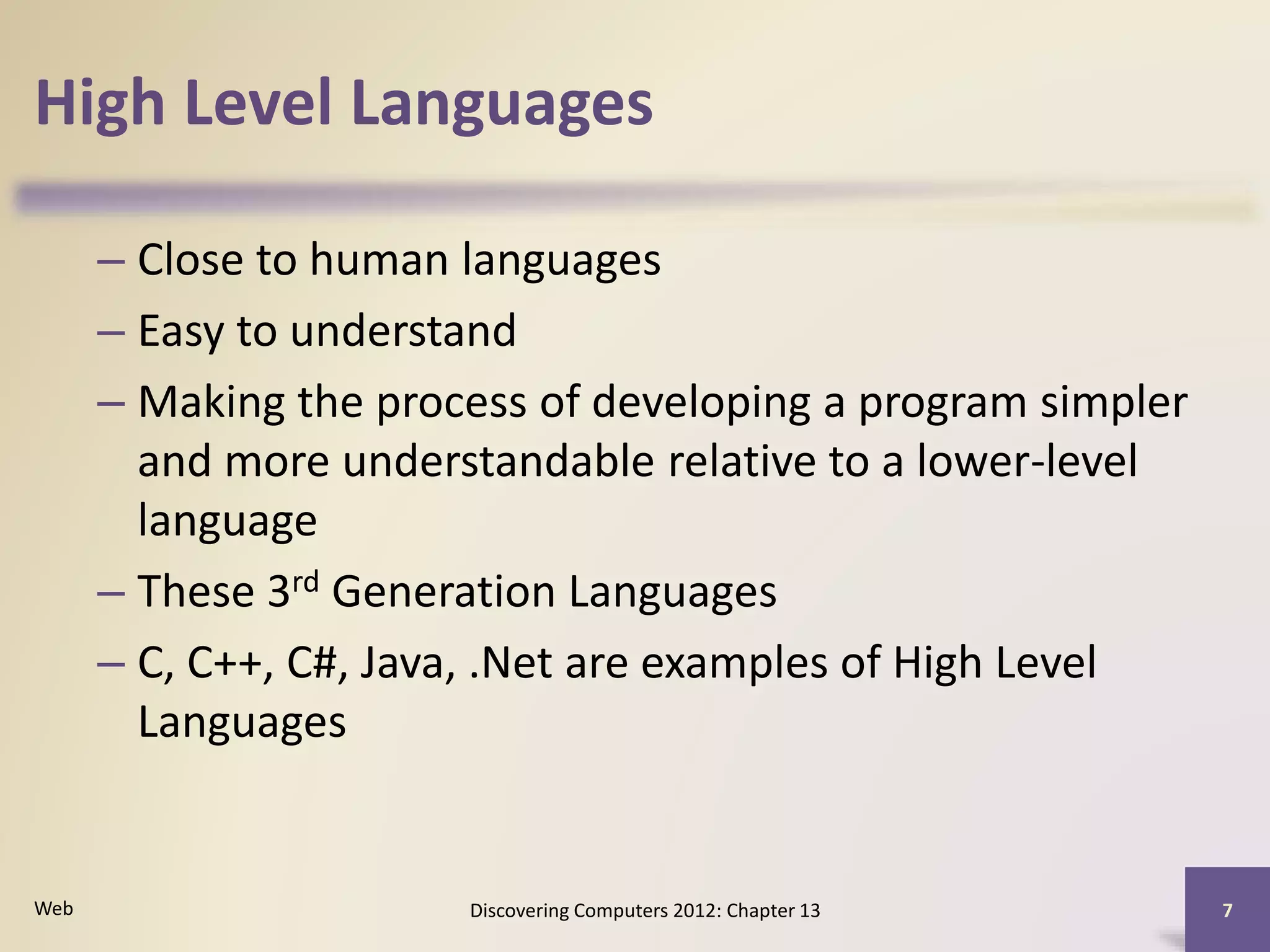 High Level Languages

– Close to human languages

– Easy to understand

– Making the process of developing a program simpler and more understandable relative to a lower-level language

– These 3$^{rd}$ Generation Languages

– C, C++, C#, Java, .Net are examples of High Level Languages

Web

Discovering Computers 2012: Chapter 13

7